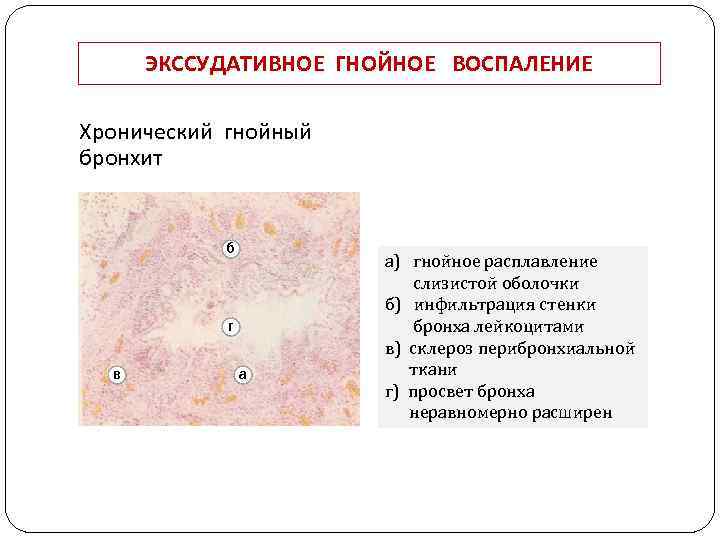 ЭКССУДАТИВНОЕ ГНОЙНОЕ ВОСПАЛЕНИЕ

Хронический гнойный бронхит

б

г

в

а

а) гнойное расплавление слизистой оболочки
б) инфильтрация стенки бронха лейкоцитами
в) склероз перибронхиальной ткани
г) просвет бронха неравномерно расширен